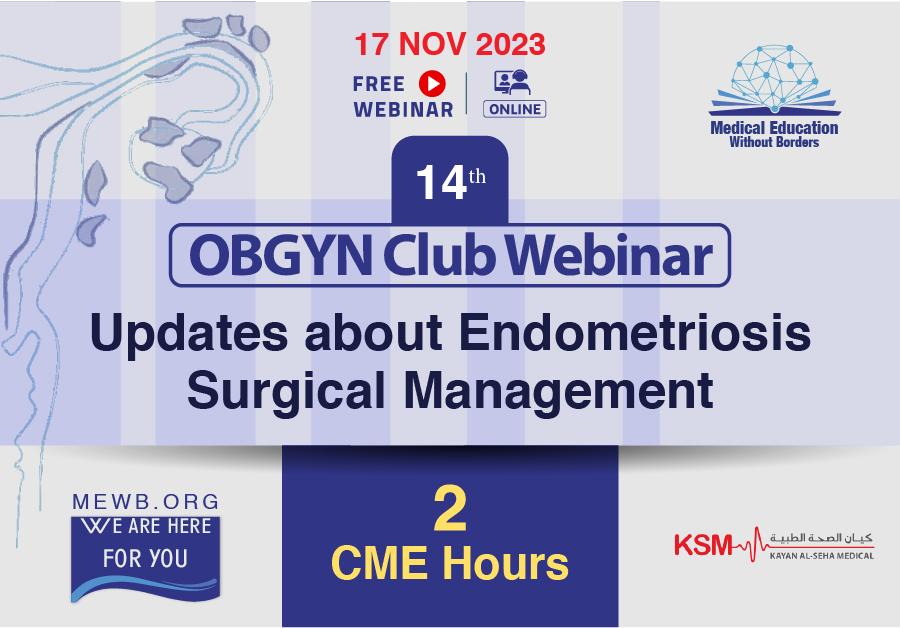 17 NOV 2023

FREE WEBINAR

ONLINE

Medical Education Without Borders

14th

OBGYN Club Webinar

Updates about Endometriosis Surgical Management

MEWB.ORG

WE ARE HERE FOR YOU

2 CME Hours

KSM كيان الصحة الطبية KAYAN AL-SEHA MEDICAL